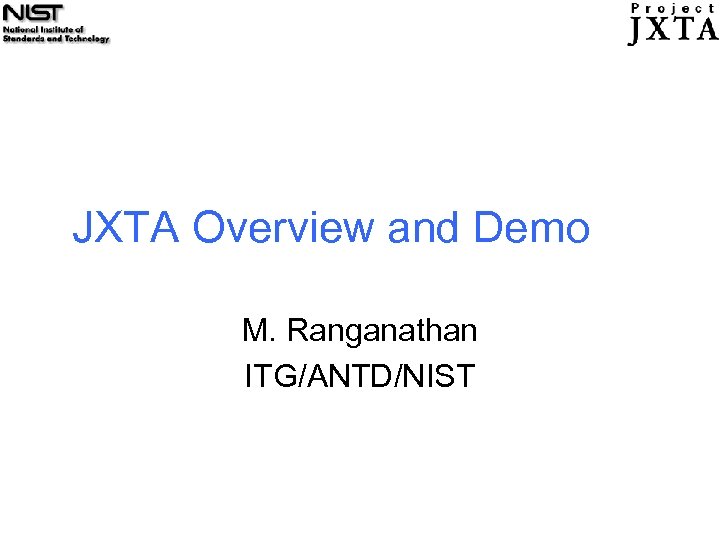 NIST
National Institute of Standards and Technology

Project
JXTA

JXTA Overview and Demo

M. Ranganathan
ITG/ANTD/NIST